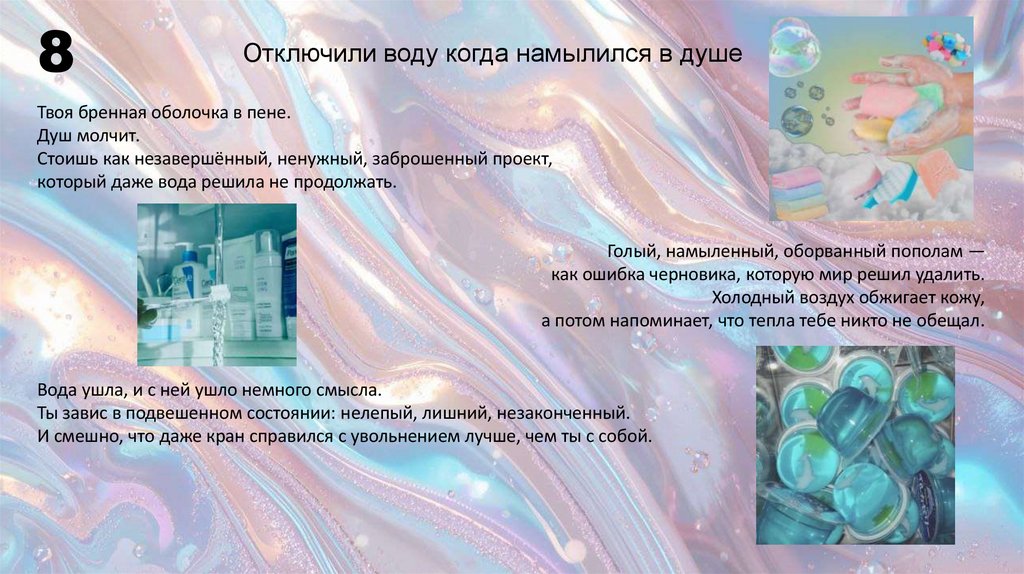 8

Отключили воду когда намылился в душе

Твоя бренная оболочка в пене.
Душ молчит.
Стоишь как незавершённый, ненужный, заброшенный проект, который даже вода решила не продолжать.

Голый, намыленный, оборванный пополам —
как ошибка черновика, которую мир решил удалить.
Холодный воздух обжигает кожу,
а потом напоминает, что тепла тебе никто не обещал.

Вода ушла, и с ней ушло немного смысла.
Ты завис в подвешенном состоянии: нелепый, лишний, незаконченный.
И смешно, что даже кран справился с увольнением лучше, чем ты с собой.